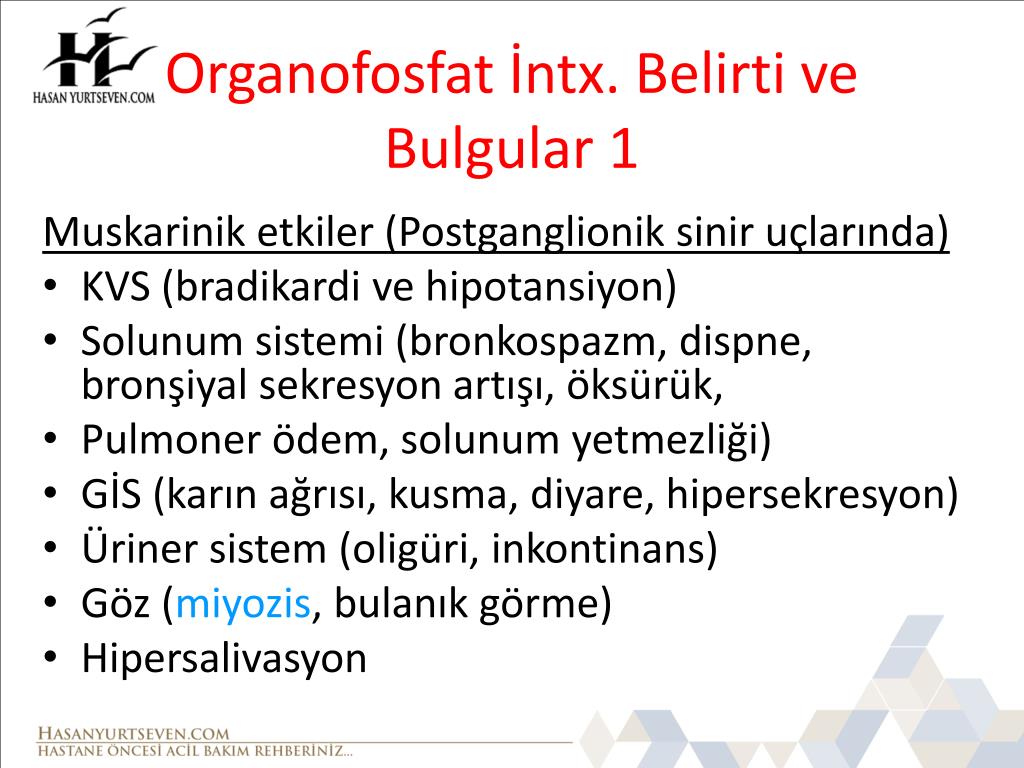 HASAN YURTSEVEN.COM

Organofosfat İntx. Belirti ve Bulgular 1

Muskarinik etkiler (Postganglionik sinir uçlarında)
• KVS (bradikardi ve hipotansiyon)
• Solunum sistemi (bronkospazm, dispne, bronşiyal sekresyon artışı, öksürük,
• Pulmoner ödem, solunum yetmezliği)
• GİS (karın ağrısı, kusma, diyare, hipersekresyon)
• Üriner sistem (oligüri, inkontinans)
• Göz (miyozis, bulanık görme)
• Hipersalivasyon

HASANYURTSEVEN.COM
HASTANE ÖNCESİ ACİL BAKIM REHBERİNİZ...